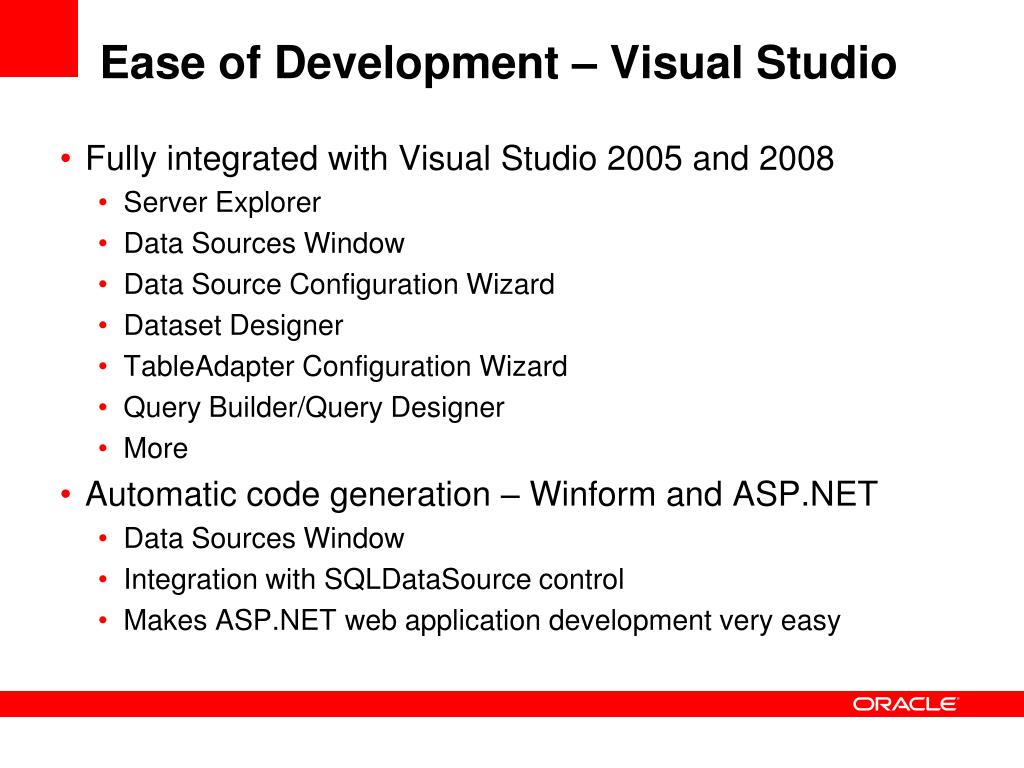 Ease of Development – Visual Studio

• Fully integrated with Visual Studio 2005 and 2008
  • Server Explorer
  • Data Sources Window
  • Data Source Configuration Wizard
  • Dataset Designer
  • TableAdapter Configuration Wizard
  • Query Builder/Query Designer
  • More
• Automatic code generation – Winform and ASP.NET
  • Data Sources Window
  • Integration with SQLDataSource control
  • Makes ASP.NET web application development very easy

ORACLE